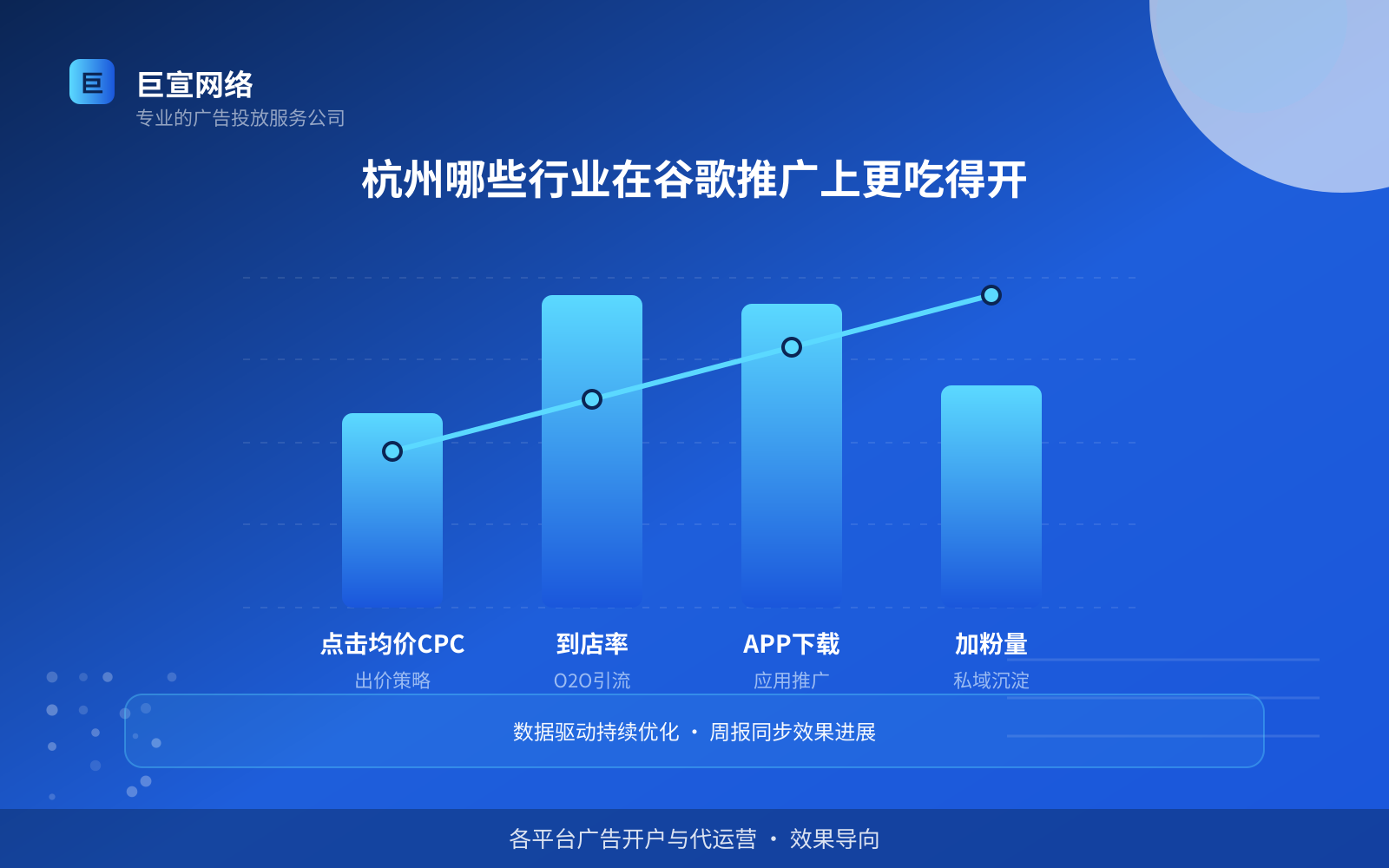 巨

巨宣网络
专业的广告投放服务公司

杭州哪些行业在谷歌推广上更吃得开

点击均价CPC
出价策略

到店率
O2O引流

APP下载
应用推广

加粉量
私域沉淀

数据驱动持续优化 · 周报同步效果进展

各平台广告开户与代运营 · 效果导向